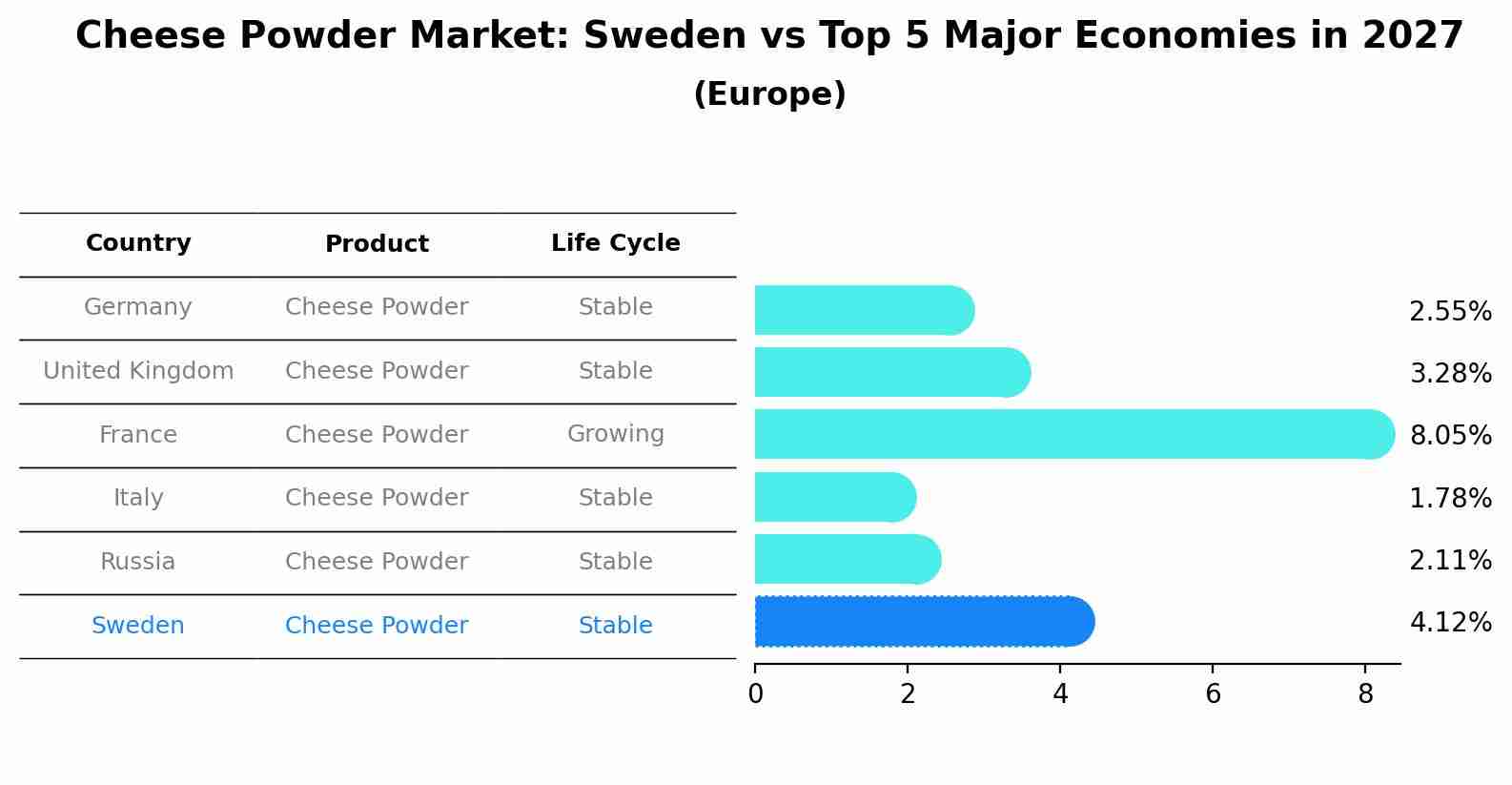 Cheese Powder Market: Sweden vs Top 5 Major Economies in 2027
(Europe)

| Country | Product | Life Cycle |
|---|---|---|
| Germany | Cheese Powder | Stable |
| United Kingdom | Cheese Powder | Stable |
| France | Cheese Powder | Growing |
| Italy | Cheese Powder | Stable |
| Russia | Cheese Powder | Stable |
| Sweden | Cheese Powder | Stable |

2.55%
3.28%
8.05%
1.78%
2.11%
4.12%

0 2 4 6 8